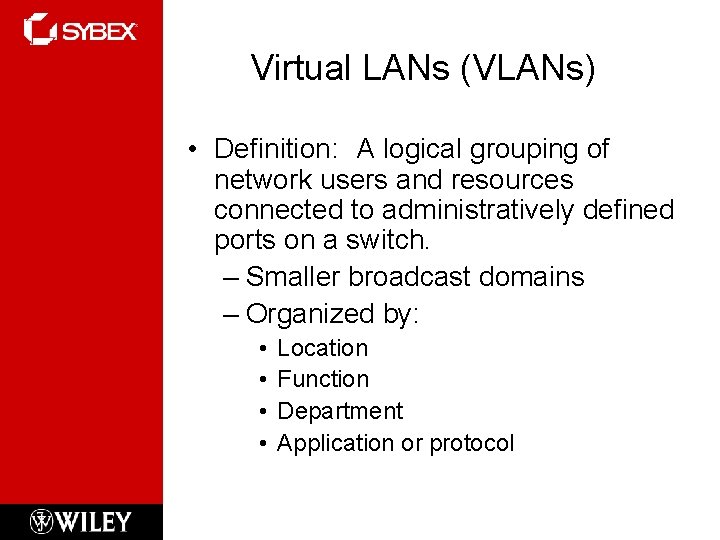 SYBEX

Virtual LANs (VLANs)

• Definition: A logical grouping of network users and resources connected to administratively defined ports on a switch.
– Smaller broadcast domains
– Organized by:
• Location
• Function
• Department
• Application or protocol

WILEY